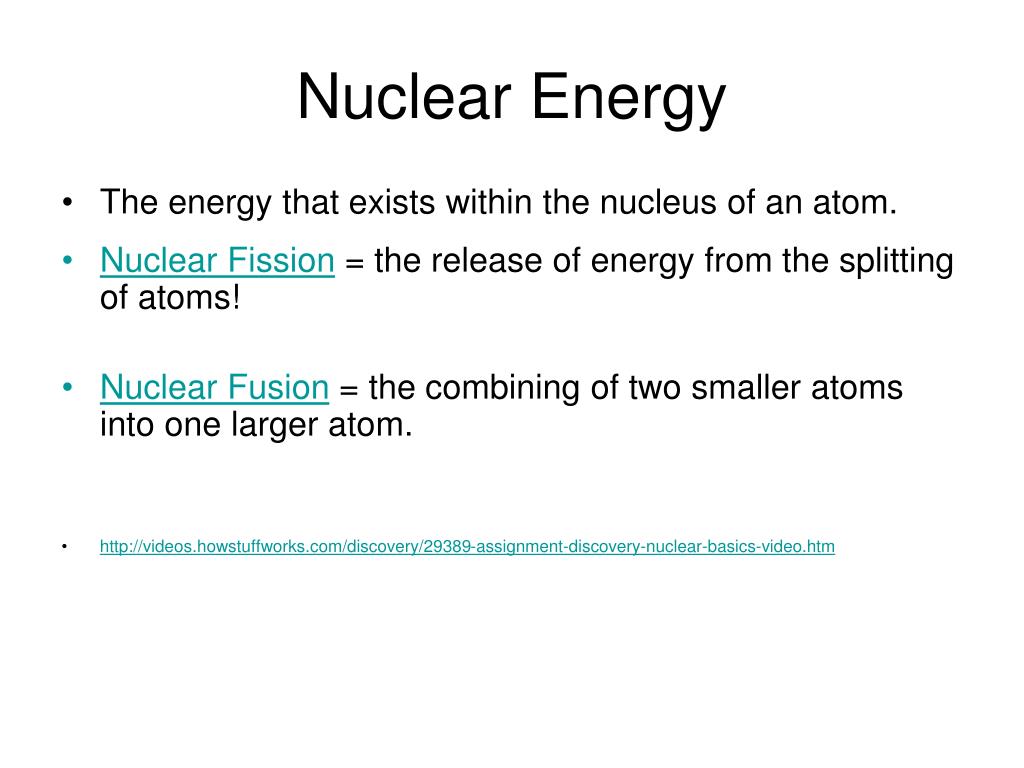 Nuclear Energy

• The energy that exists within the nucleus of an atom.

• Nuclear Fission = the release of energy from the splitting of atoms!

• Nuclear Fusion = the combining of two smaller atoms into one larger atom.

• http://videos.howstuffworks.com/discovery/29389-assignment-discovery-nuclear-basics-video.htm